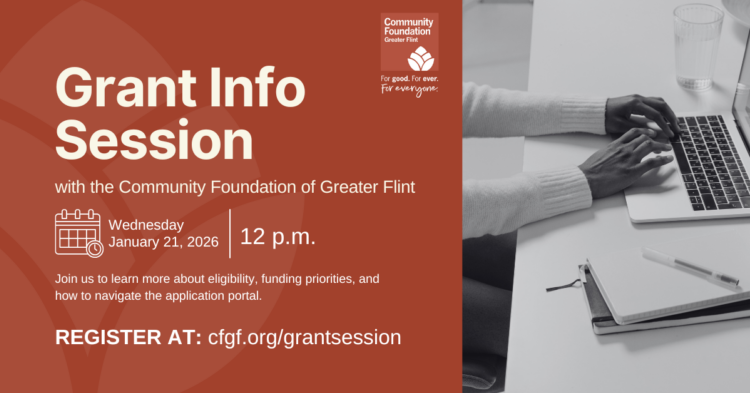 Community Foundation Greater Flint

For good. For ever. For everyone.

Grant Info Session

with the Community Foundation of Greater Flint

Wednesday January 21, 2026

12 p.m.

Join us to learn more about eligibility, funding priorities, and how to navigate the application portal.

REGISTER AT: cfgf.org/grantsession